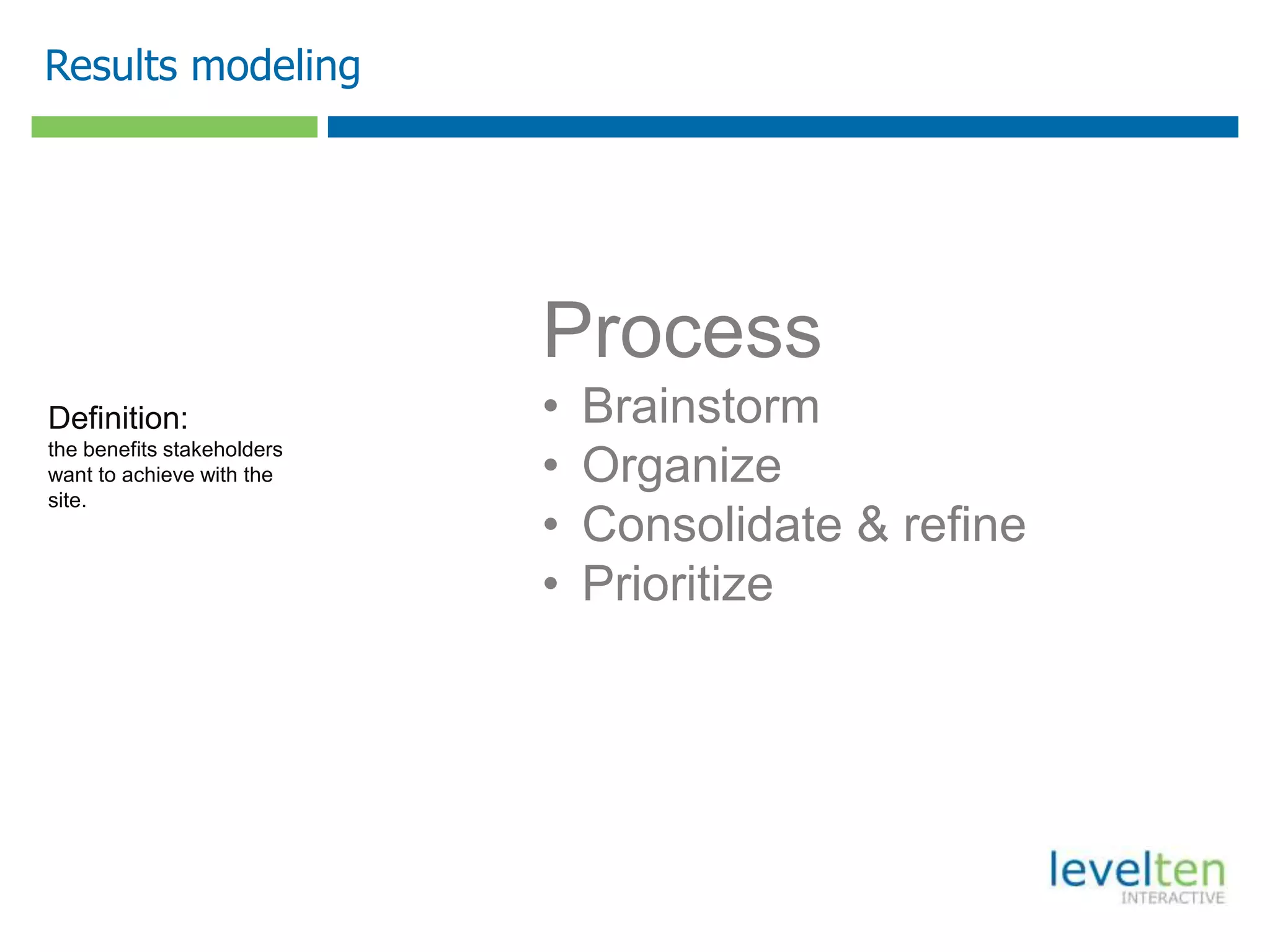 Results modeling

Definition:
the benefits stakeholders want to achieve with the site.

Process

• Brainstorm
• Organize
• Consolidate & refine
• Prioritize

levelten
INTERACTIVE